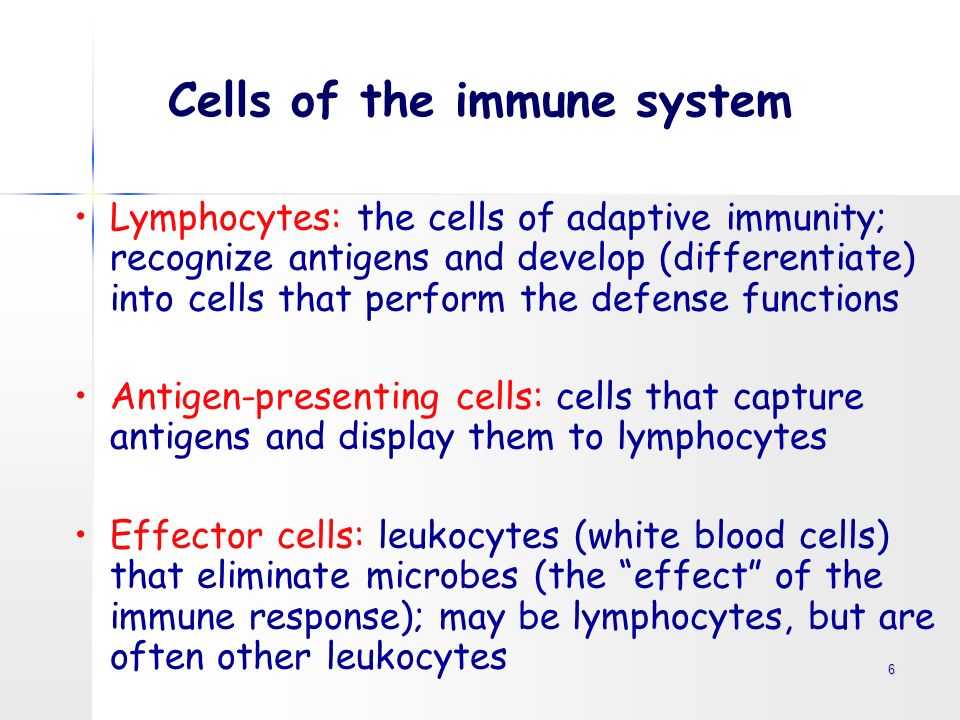 Cells of the immune system

• Lymphocytes: the cells of adaptive immunity; recognize antigens and develop (differentiate) into cells that perform the defense functions

• Antigen-presenting cells: cells that capture antigens and display them to lymphocytes

• Effector cells: leukocytes (white blood cells) that eliminate microbes (the “effect” of the immune response); may be lymphocytes, but are often other leukocytes

6